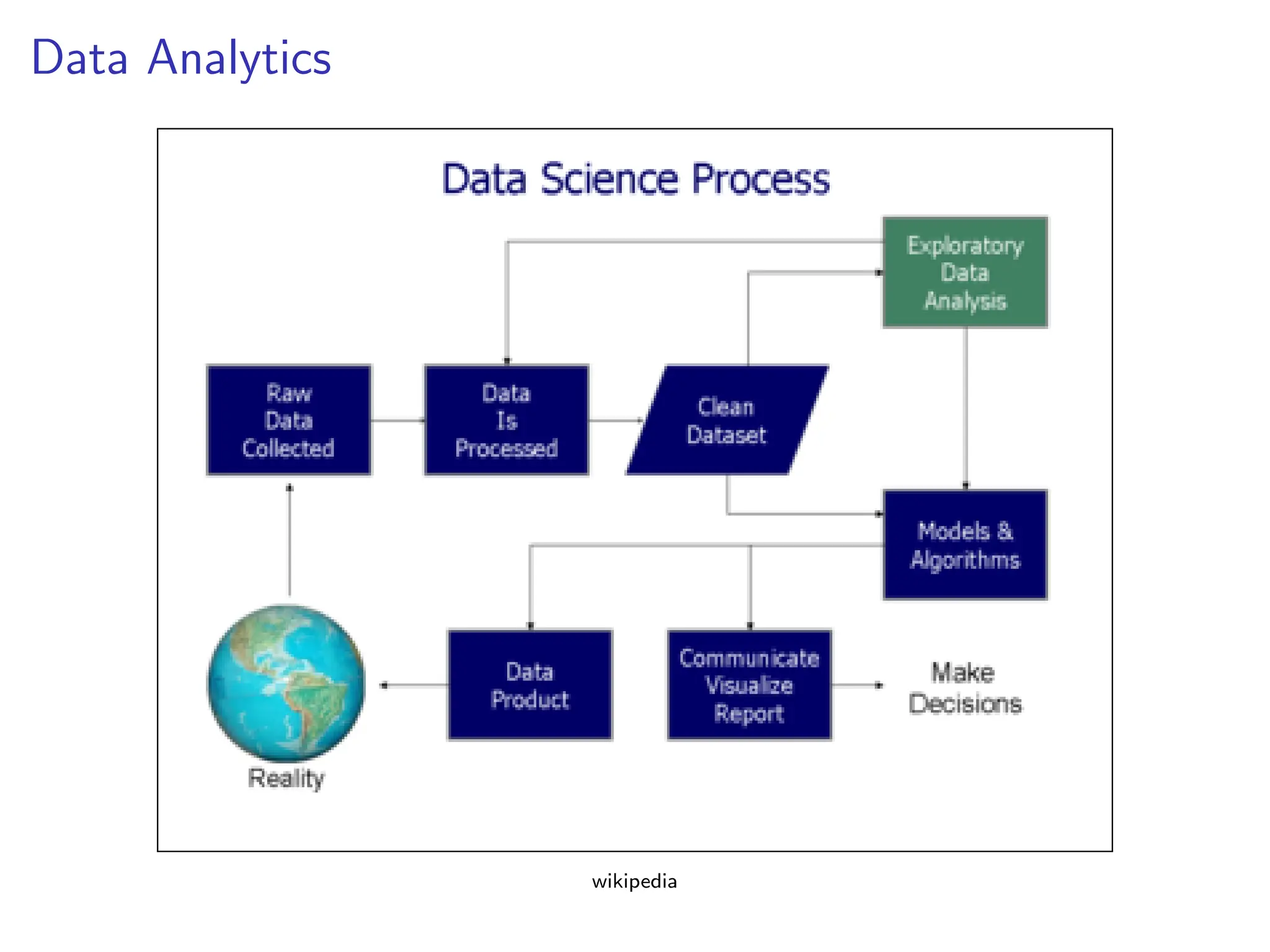 Data Analytics

Data Science Process

Exploratory Data Analysis

Raw Data Collected

Data Is Processed

Clean Dataset

Models & Algorithms

Data Product

Communicate Visualize Report

Make Decisions

Reality

wikipedia